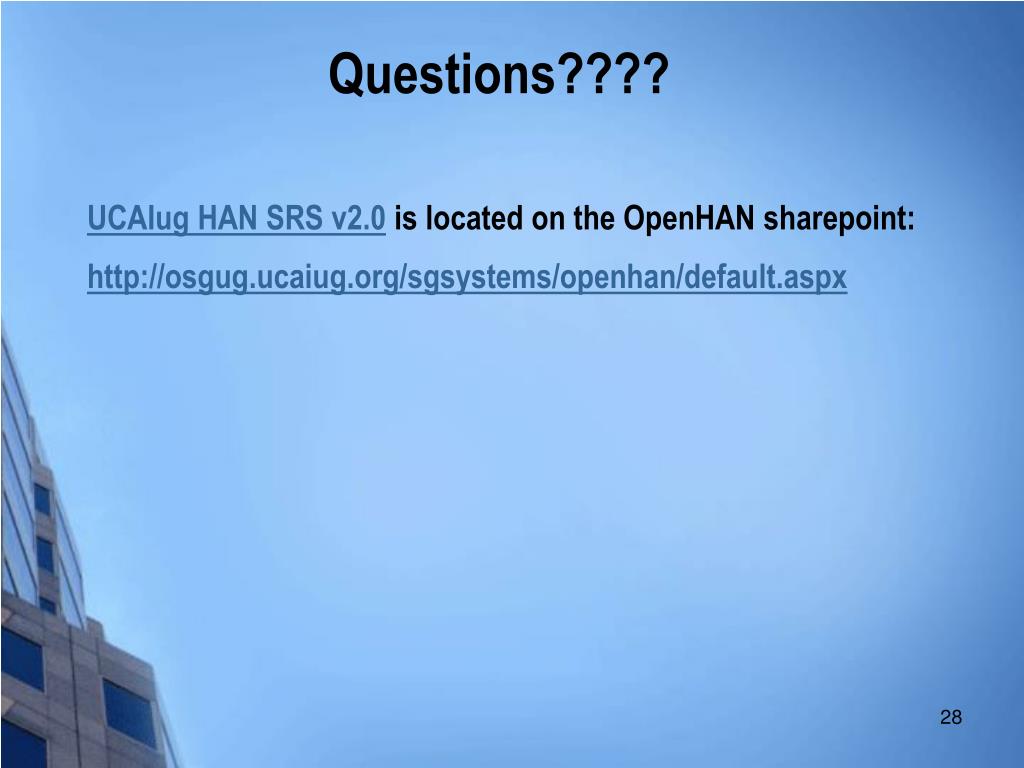 Questions????

UCAIug HAN SRS v2.0 is located on the OpenHAN sharepoint:

http://osgug.ucaiug.org/sgsystems/openhan/default.aspx

28